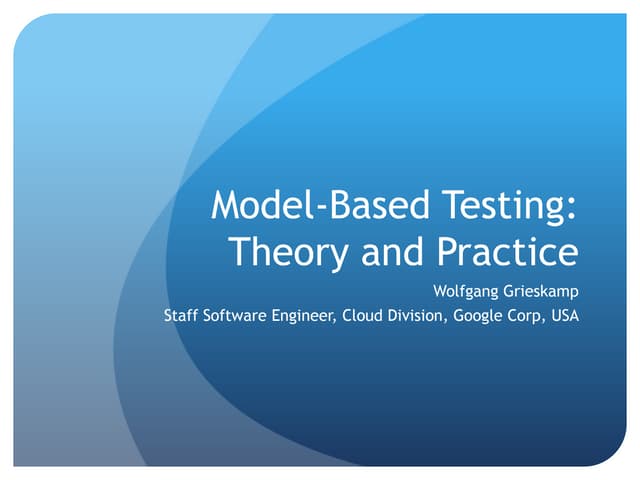 Model-Based Testing: Theory and Practice

Wolfgang Grieskamp

Staff Software Engineer, Cloud Division, Google Corp, USA